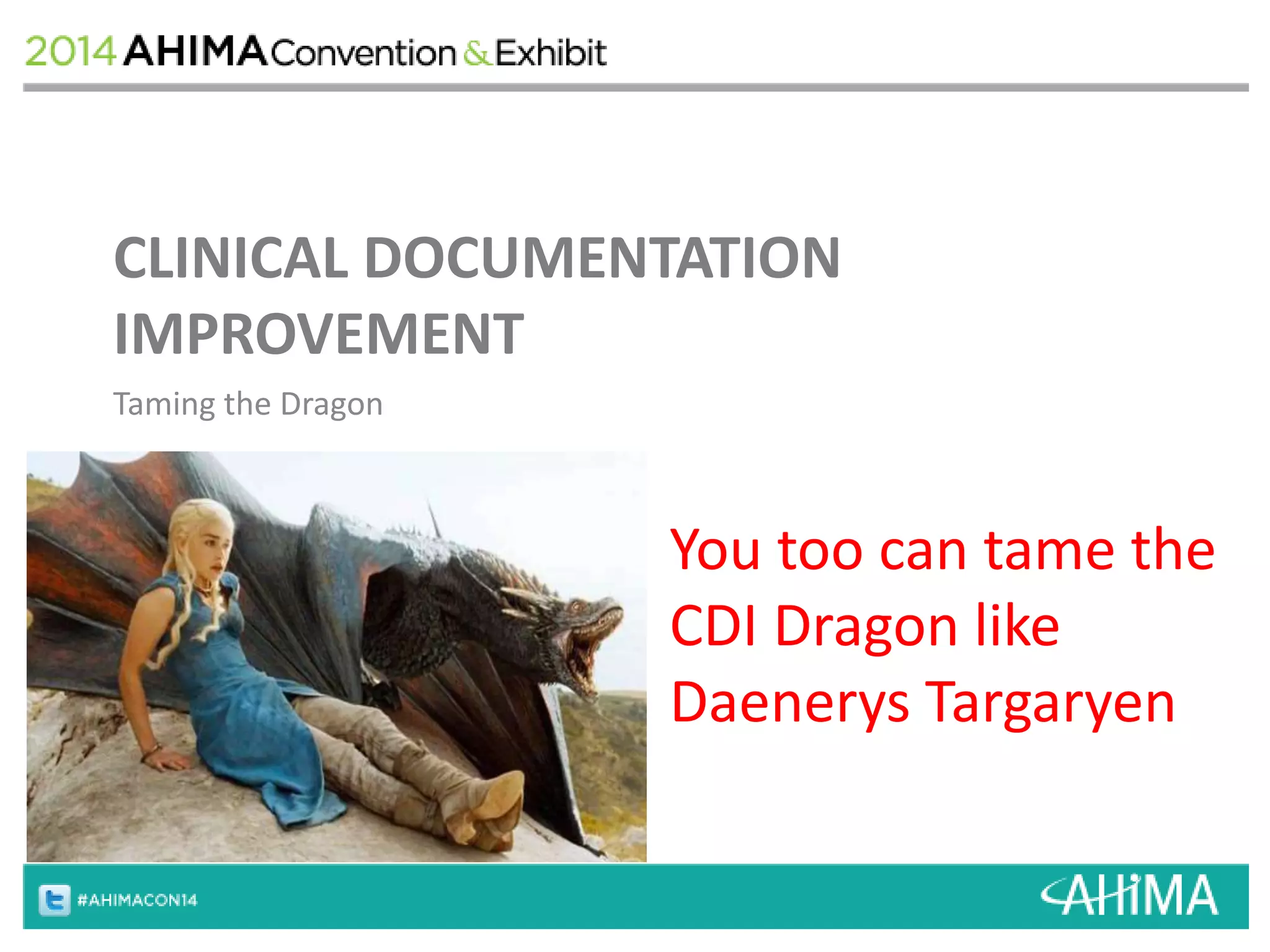 2014 AHIMA Convention & Exhibit

CLINICAL DOCUMENTATION IMPROVEMENT

Taming the Dragon

You too can tame the CDI Dragon like Daenerys Targaryen

#AHIMACON14

AHIMA